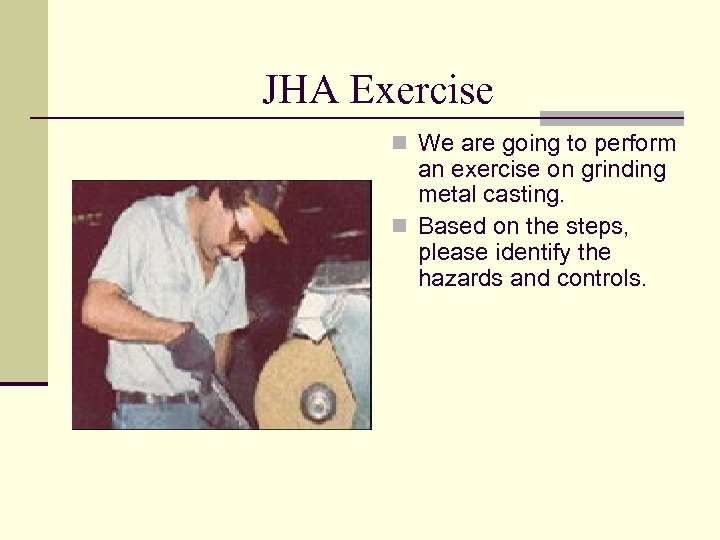 JHA Exercise

We are going to perform an exercise on grinding metal casting.

Based on the steps, please identify the hazards and controls.